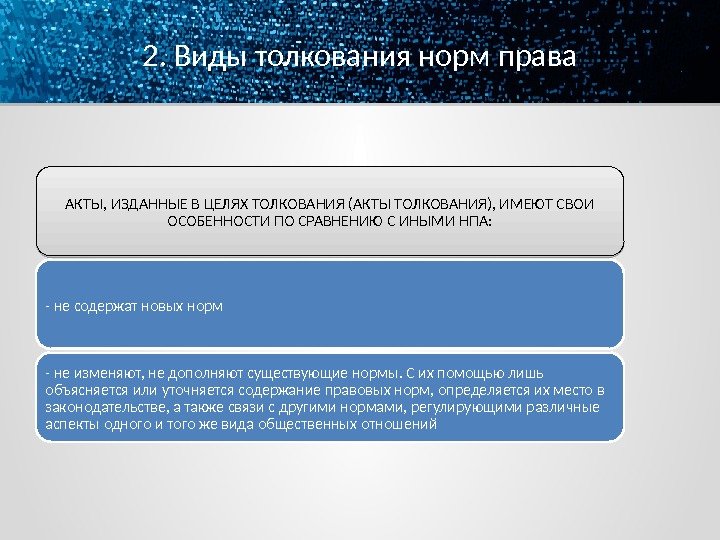 2. Виды толкования норм права

АКТЫ, ИЗДАННЫЕ В ЦЕЛЯХ ТОЛКОВАНИЯ (АКТЫ ТОЛКОВАНИЯ), ИМЕЮТ СВОИ ОСОБЕННОСТИ ПО СРАВНЕНИЮ С ИНЫМИ НПА:

- не содержат новых норм

- не изменяют, не дополняют существующие нормы. С их помощью лишь объясняется или уточняется содержание правовых норм, определяется их место в законодательстве, а также связи с другими нормами, регулирующими различные аспекты одного и того же вида общественных отношений